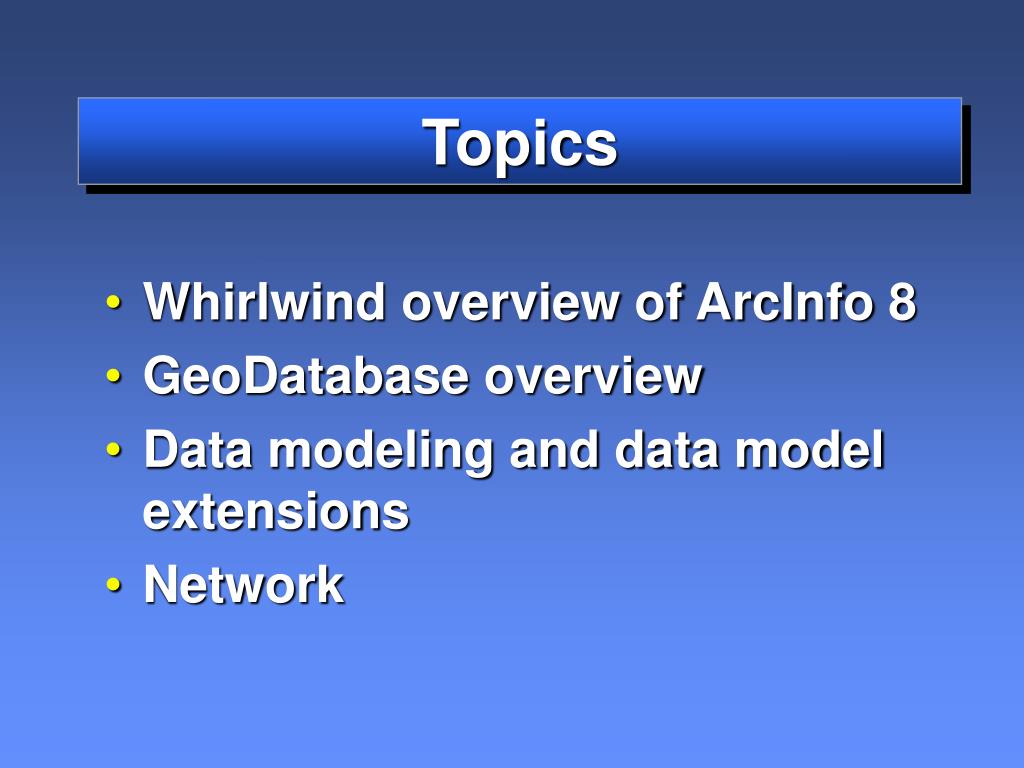 Topics

• Whirlwind overview of ArcInfo 8
• GeoDatabase overview
• Data modeling and data model extensions
• Network